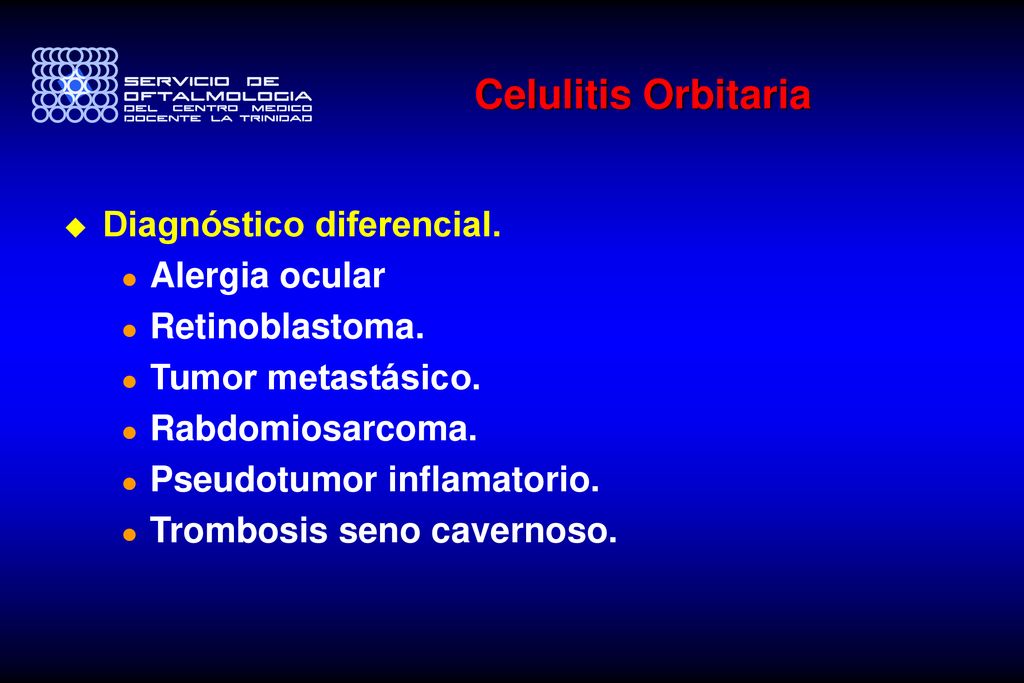 SERVICIO DE OFTALMOLOGIA DEL CENTRO MEDICO DOCENTE LA TRINIDAD

Celulitis Orbitaria

Diagnóstico diferencial.
Alergia ocular
Retinoblastoma.
Tumor metastásico.
Rabdomiosarcoma.
Pseudotumor inflamatorio.
Trombosis seno cavernoso.